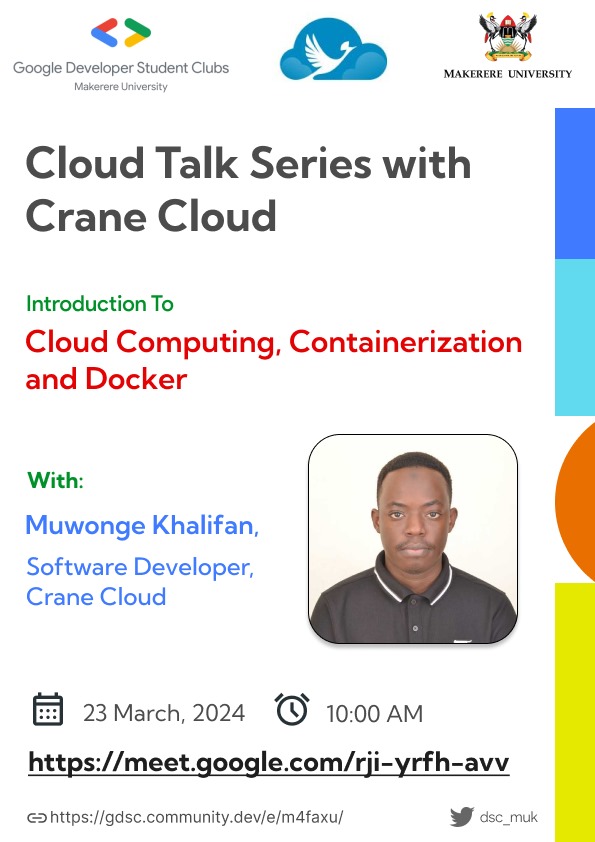 Google Developer Student Clubs
Makerere University

MAKERERE UNIVERSITY

Cloud Talk Series with Crane Cloud

Introduction To

Cloud Computing, Containerization and Docker

With:

Muwonge Khalifan,

Software Developer, Crane Cloud

23 March, 2024

10:00 AM

https://meet.google.com/rji-yrfh-avv

https://gdsc.community.dev/e/m4faxu/

dsc_muk